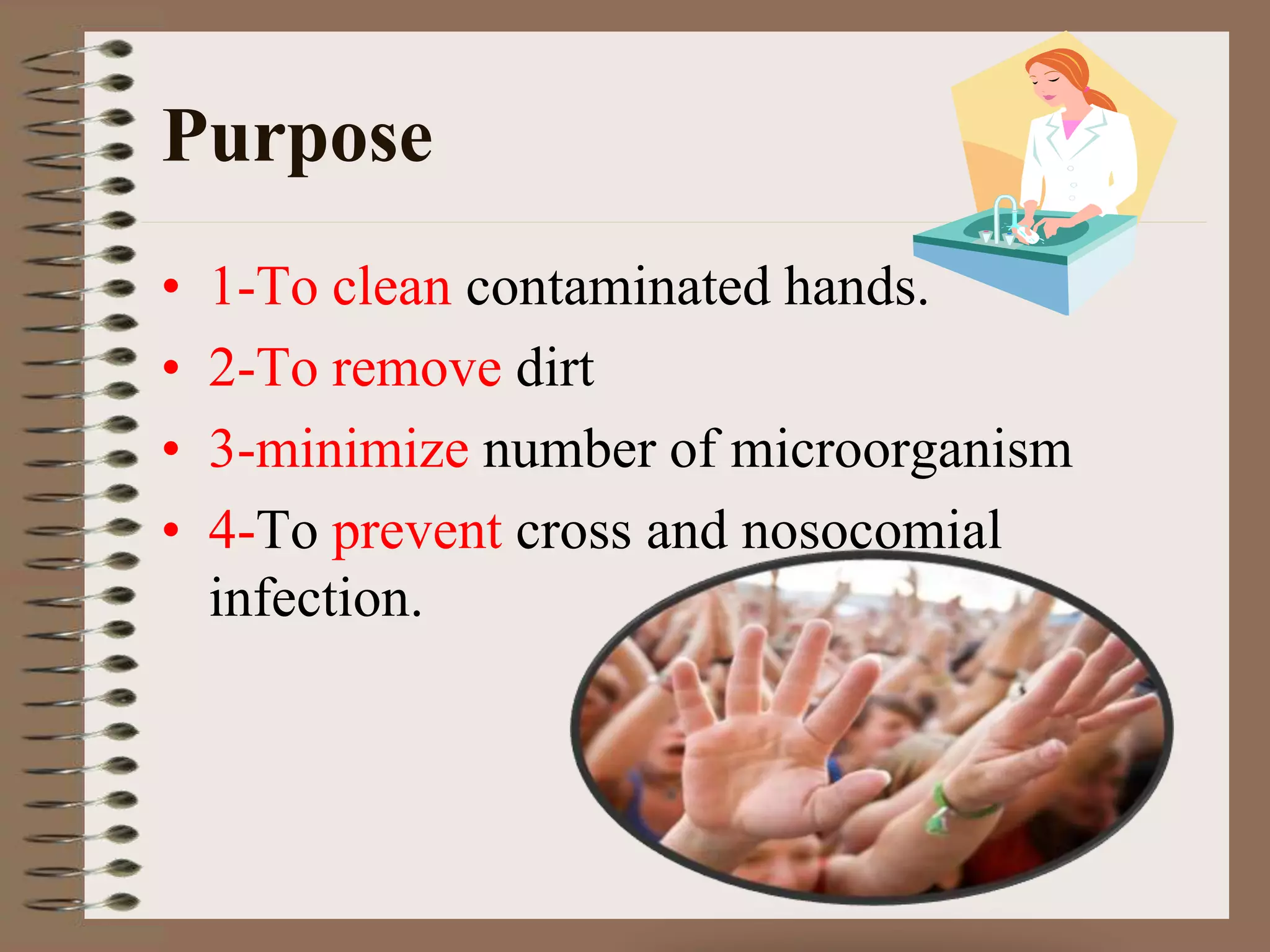 Purpose

• 1-To clean contaminated hands.
• 2-To remove dirt
• 3-minimize number of microorganism
• 4-To prevent cross and nosocomial infection.